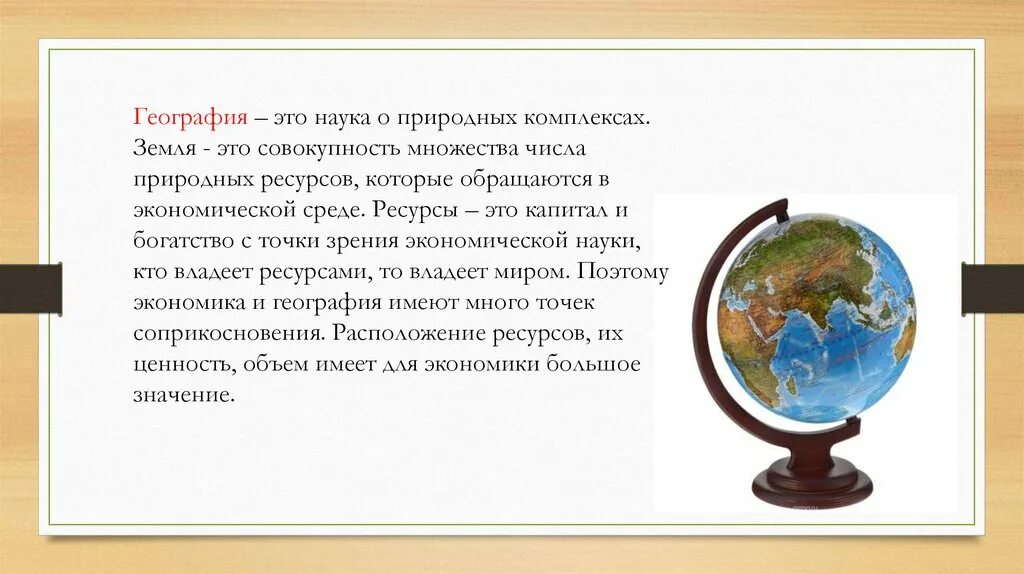 География – это наука о природных комплексах. Земля - это совокупность множества числа природных ресурсов, которые обращаются в экономической среде. Ресурсы – это капитал и богатство с точки зрения экономической науки, кто владеет ресурсами, то владеет миром. Поэтому экономика и география имеют много точек соприкосновения. Расположение ресурсов, их ценность, объем имеет для экономики большое значение.